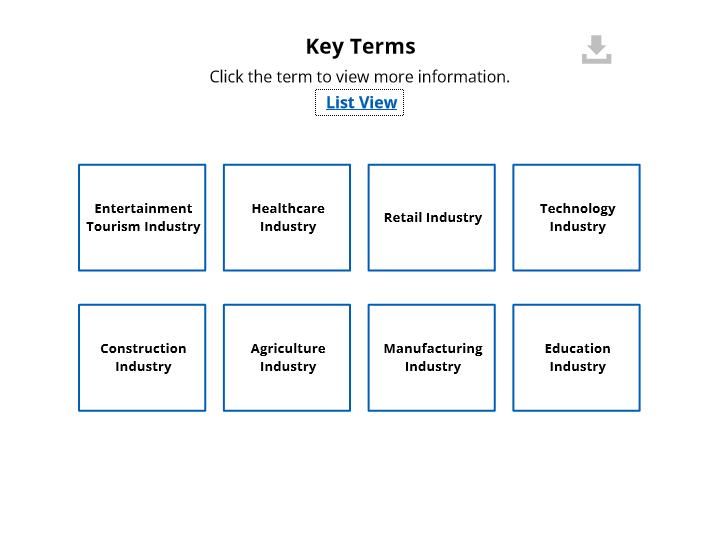 Key Terms

Click the term to view more information.

List View

Entertainment Tourism Industry

Healthcare Industry

Retail Industry

Technology Industry

Construction Industry

Agriculture Industry

Manufacturing Industry

Education Industry